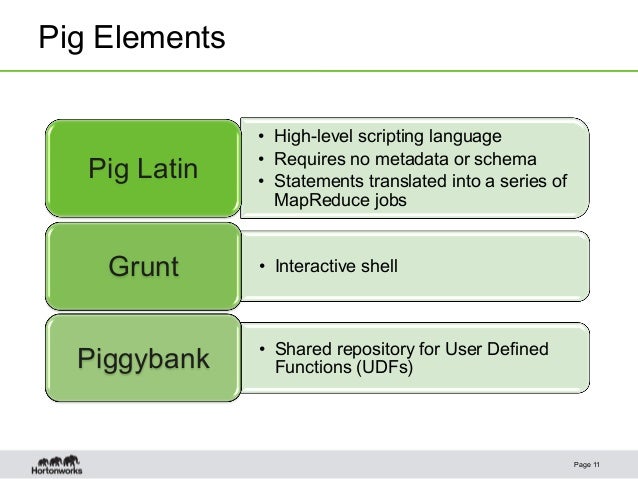 Pig Elements

Pig Latin

• High-level scripting language
• Requires no metadata or schema
• Statements translated into a series of MapReduce jobs

Grunt

• Interactive shell

Piggybank

• Shared repository for User Defined Functions (UDFs)

Hortonworks

Page 11